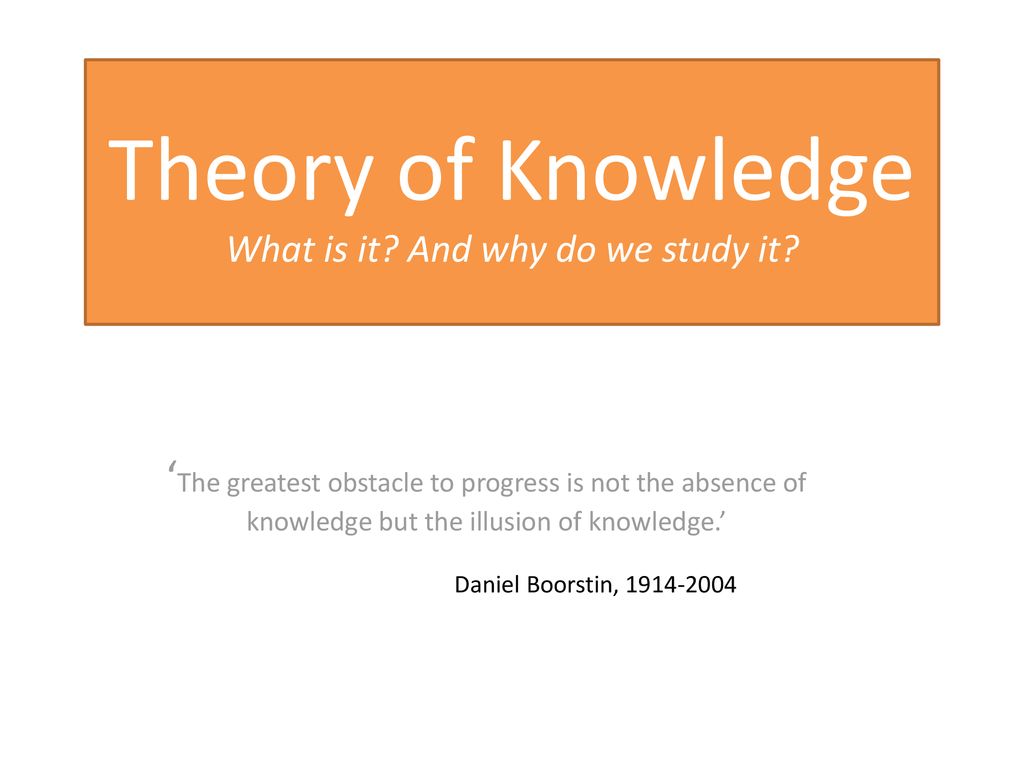 Theory of Knowledge
What is it? And why do we study it?

‘The greatest obstacle to progress is not the absence of knowledge but the illusion of knowledge.’

Daniel Boorstin, 1914-2004